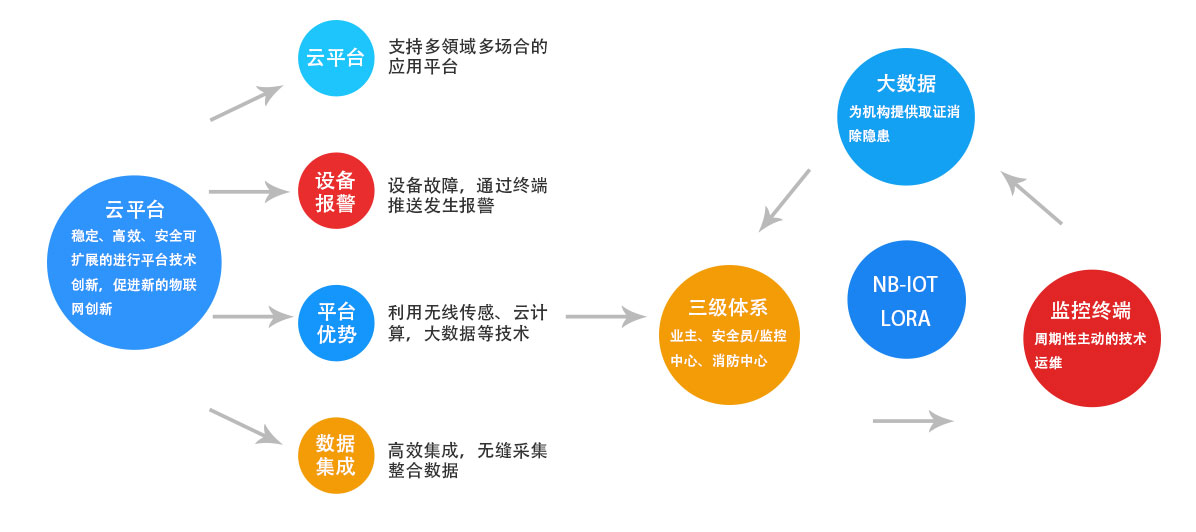 云平台
稳定、高效、安全可扩展的进行平台技术创新，促进新的物联网创新

云平台
支持多领域多场合的应用平台

设备报警
设备故障，通过终端推送发生报警

平台优势
利用无线传感、云计算，大数据等技术

数据集成
高效集成，无缝采集整合数据

三级体系
业主、安全员/监控中心、消防中心

大数据
为机构提供取证消除隐患

NB-IOT
LORA

监控终端
周期性主动的技术运维